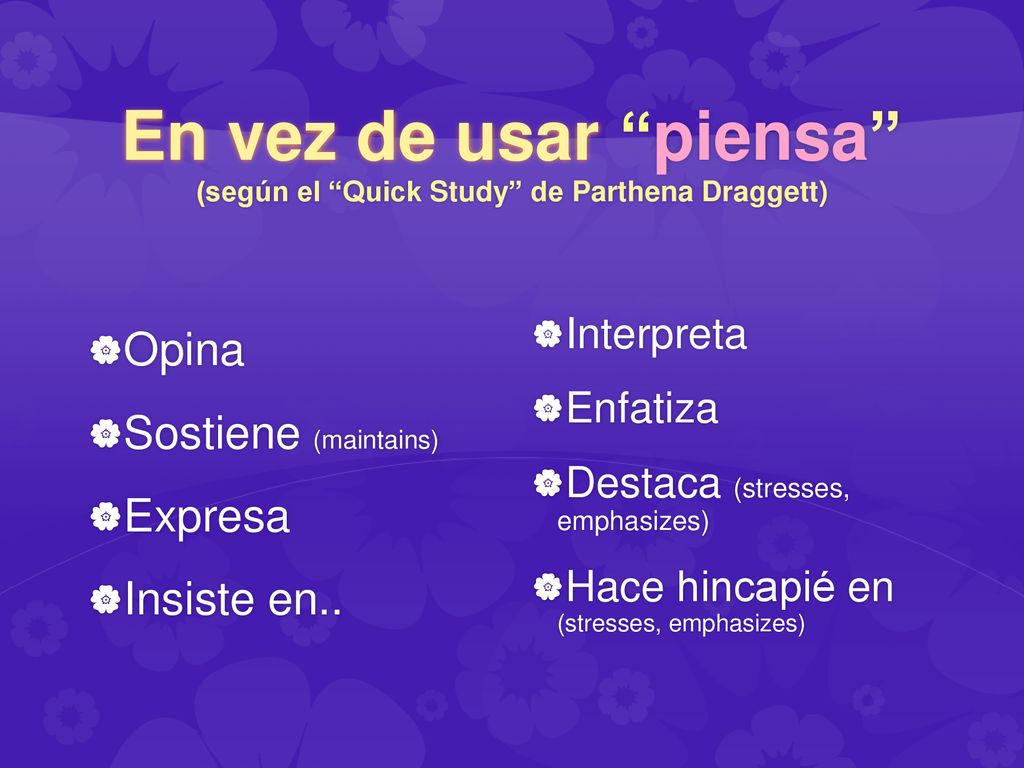 En vez de usar “piensa”
(según el “Quick Study” de Parthena Draggett)

Opina

Sostiene (maintains)

Expresa

Insiste en..

Interpreta

Enfatiza

Destaca (stresses, emphasizes)

Hace hincapié en (stresses, emphasizes)